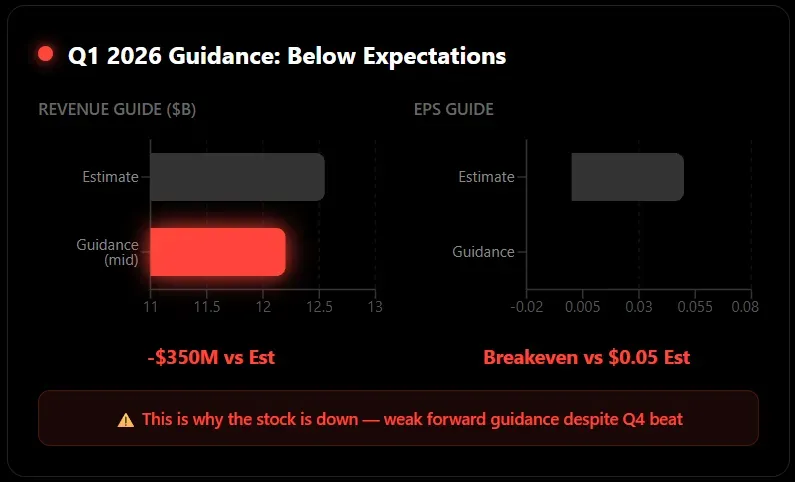 Q1 2026 Guidance: Below Expectations

REVENUE GUIDE ($B)

Estimate

Guidance (mid)

11 11.5 12 12.5 13

-$350M vs Est

EPS GUIDE

Estimate

Guidance

-0.02 0.005 0.03 0.055 0.08

Breakeven vs $0.05 Est

⚠ This is why the stock is down — weak forward guidance despite Q4 beat